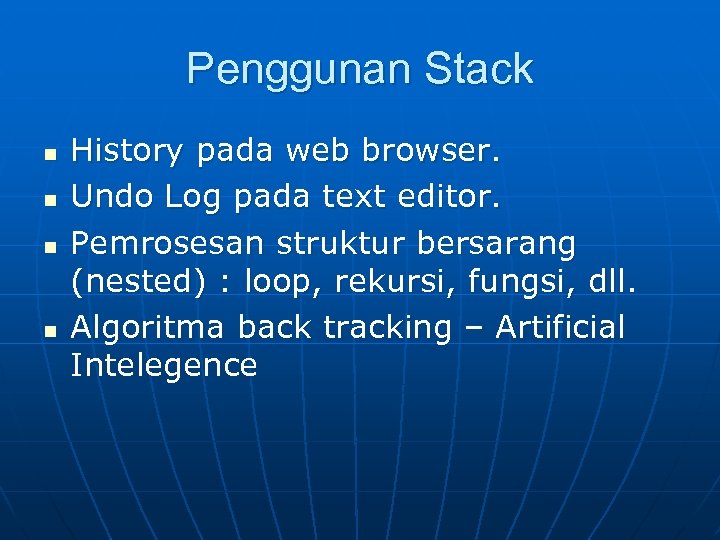 Penggunan Stack

- History pada web browser.
- Undo Log pada text editor.
- Pemrosesan struktur bersarang (nested) : loop, rekursi, fungsi, dll.
- Algoritma back tracking – Artificial Intelegence